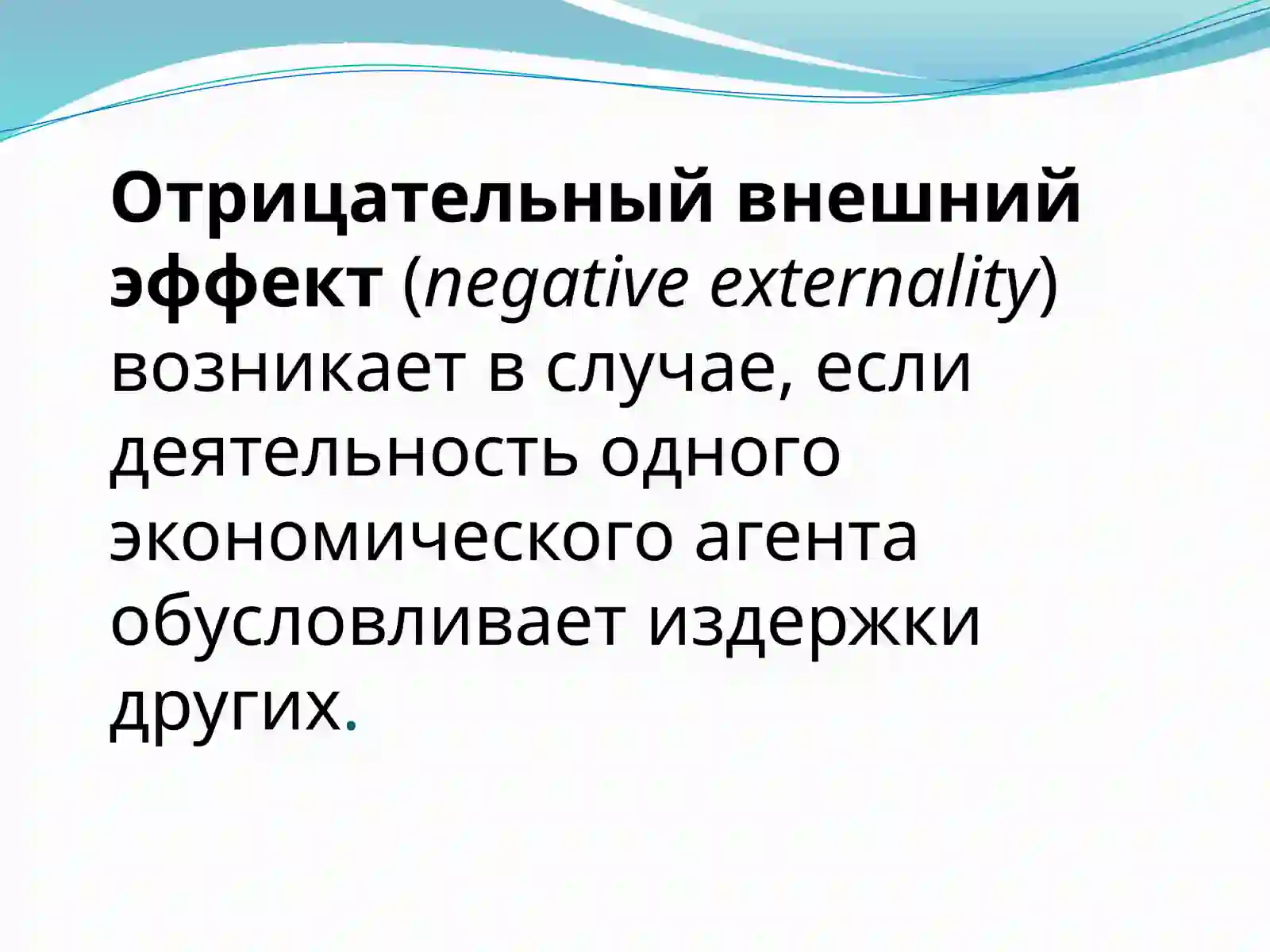 Отрицательный внешний эффект (negative externality) возникает в случае, если деятельность одного экономического агента обусловливает издержки других.